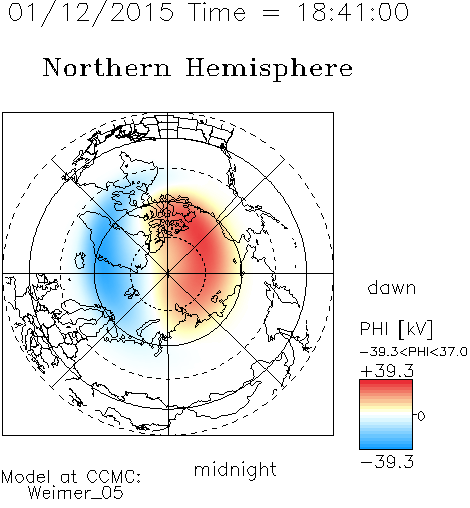 01/12/2015 Time = 18:41:00

Northern Hemisphere

dawn

PHI [kV]

−39.3<PHI<37.0

+39.3

0

−39.3

midnight

Model at CCMC:
Weimer_05